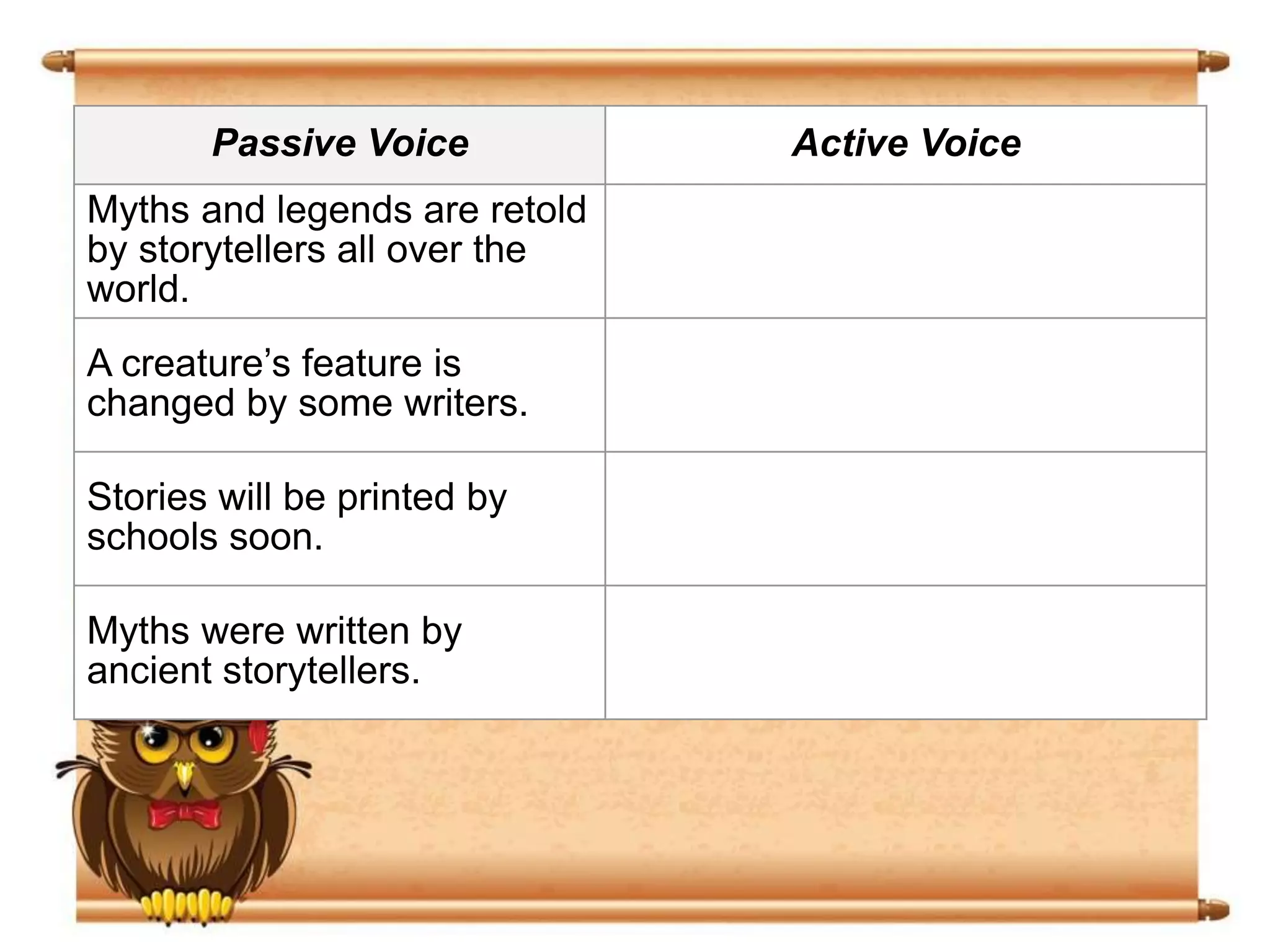 | Passive Voice | Active Voice |
|---|---|
| Myths and legends are retold by storytellers all over the world. | |
| A creature’s feature is changed by some writers. | |
| Stories will be printed by schools soon. | |
| Myths were written by ancient storytellers. | |